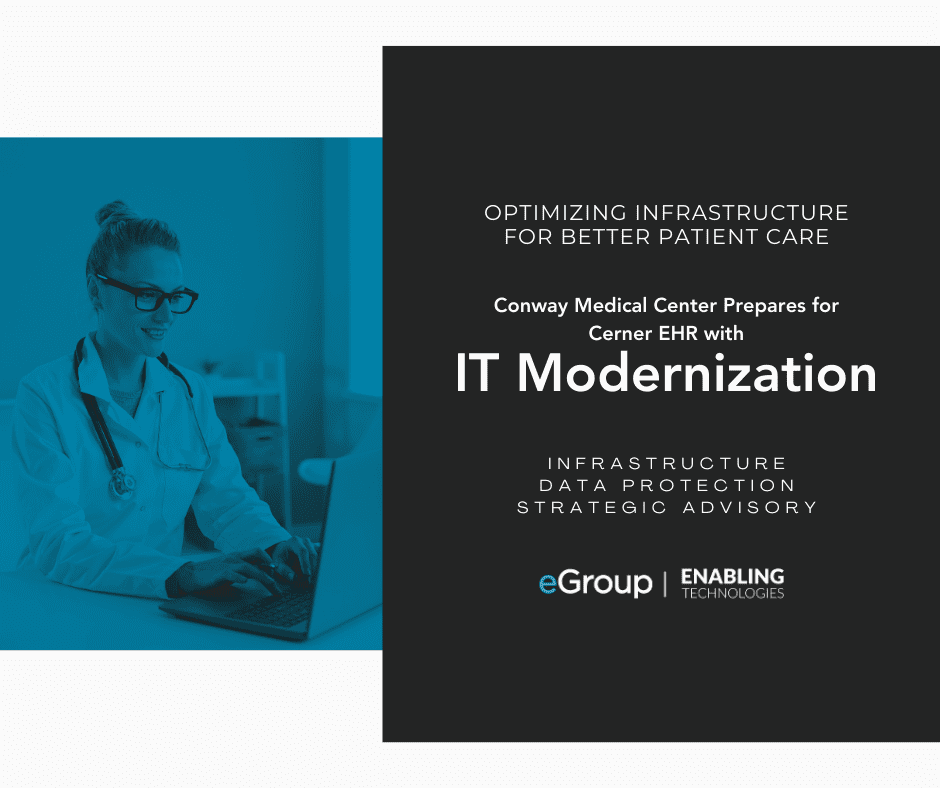 OPTIMIZING INFRASTRUCTURE FOR BETTER PATIENT CARE

Conway Medical Center Prepares for Cerner EHR with

IT Modernization

INFRASTRUCTURE
DATA PROTECTION
STRATEGIC ADVISORY

eGroup | ENABLING TECHNOLOGIES